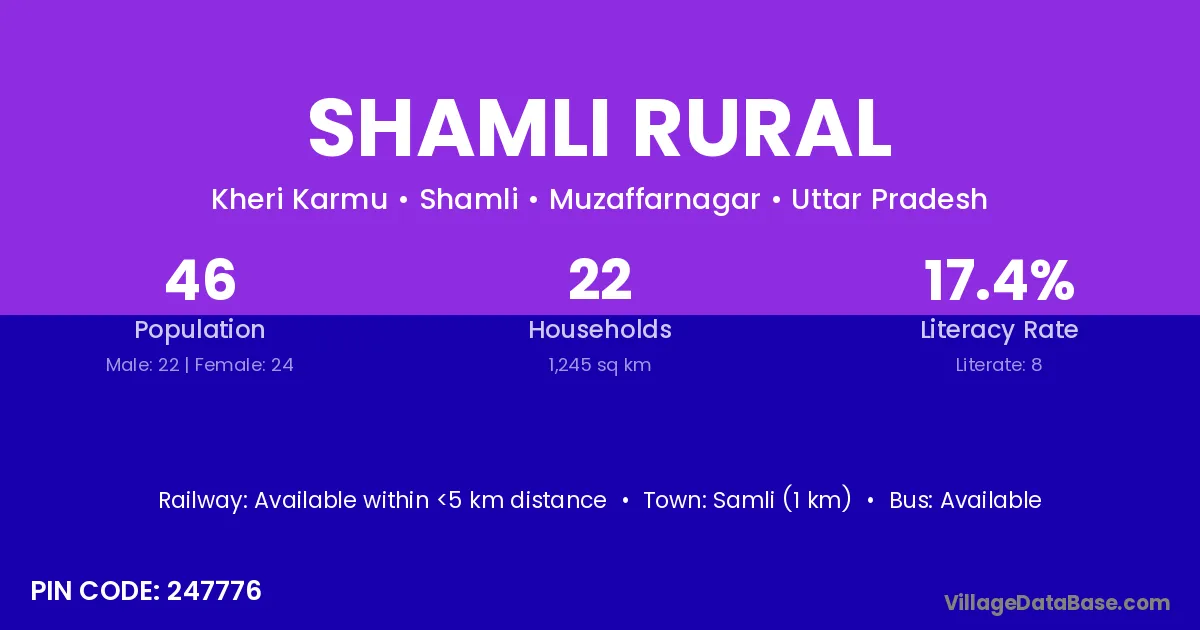 SHAMLI RURAL

Kheri Karmu • Shamli • Muzaffarnagar • Uttar Pradesh

46
Population
Male: 22 | Female: 24

22
Households
1,245 sq km

17.4%
Literacy Rate
Literate: 8

Railway: Available within <5 km distance • Town: Samli (1 km) • Bus: Available

PIN CODE: 247776

VillageDataBase.com